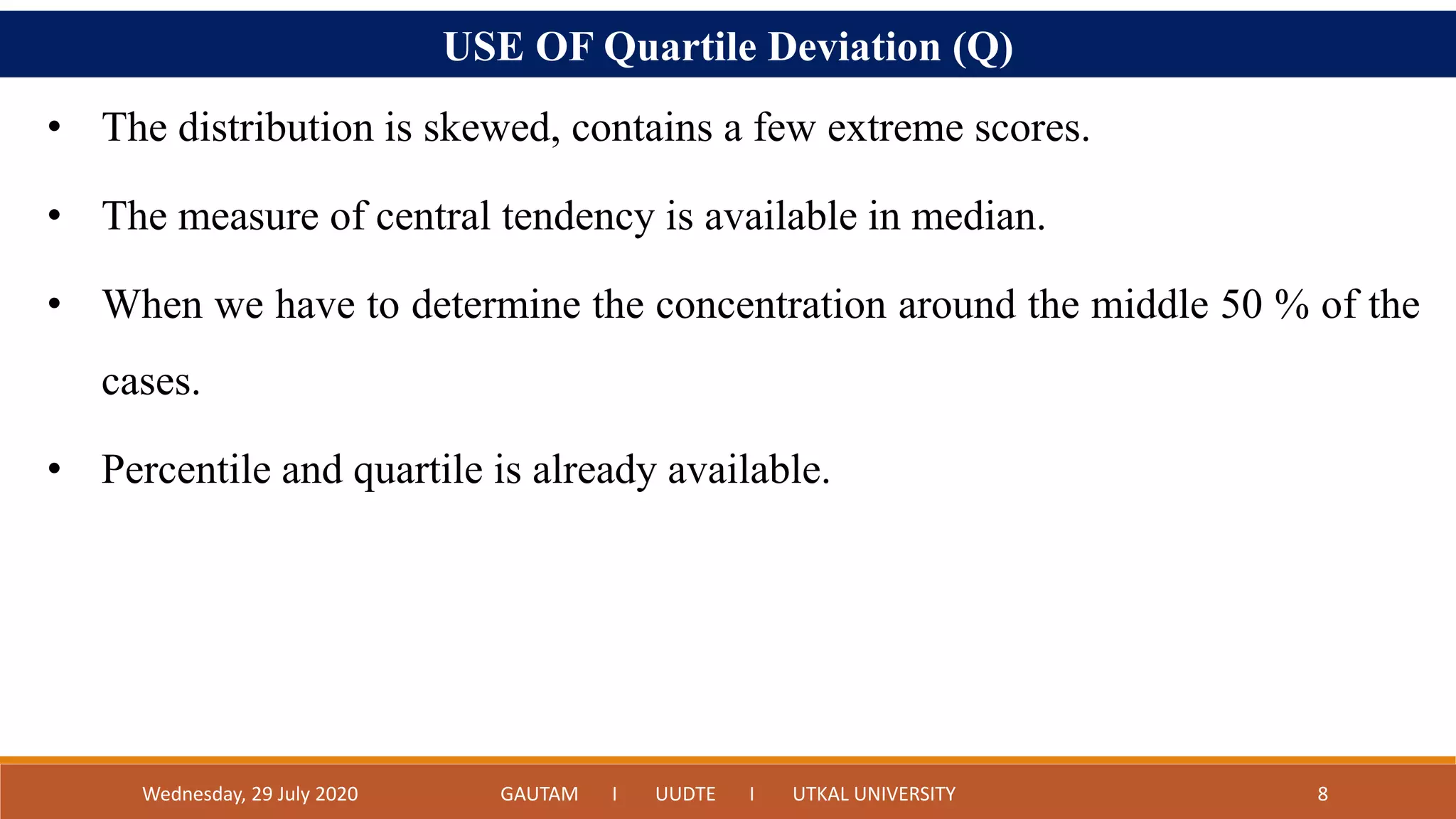 USE OF Quartile Deviation (Q)

• The distribution is skewed, contains a few extreme scores.

• The measure of central tendency is available in median.

• When we have to determine the concentration around the middle 50 % of the cases.

• Percentile and quartile is already available.

Wednesday, 29 July 2020 GAUTAM I UUDTE I UTKAL UNIVERSITY 8